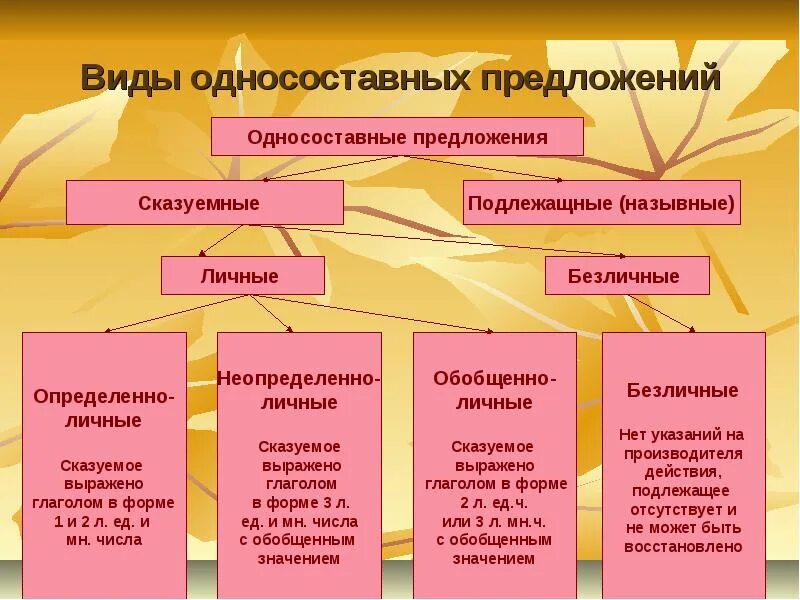 Виды односоставных предложений

Односоставные предложения

Сказуемные

Подлежащные (назывные)

Личные

Безличные

Определенно-личные

Сказуемое выражено глаголом в форме 1 и 2 л. ед. и мн. числа

Неопределенно-личные

Сказуемое выражено глаголом в форме 3 л. ед. и мн. числа с обобщенным значением

Обобщенно-личные

Сказуемое выражено глаголом в форме 2 л. ед.ч. или 3 л. мн.ч. с обобщенным значением

Безличные

Нет указаний на производителя действия, подлежащее отсутствует и не может быть восстановлено